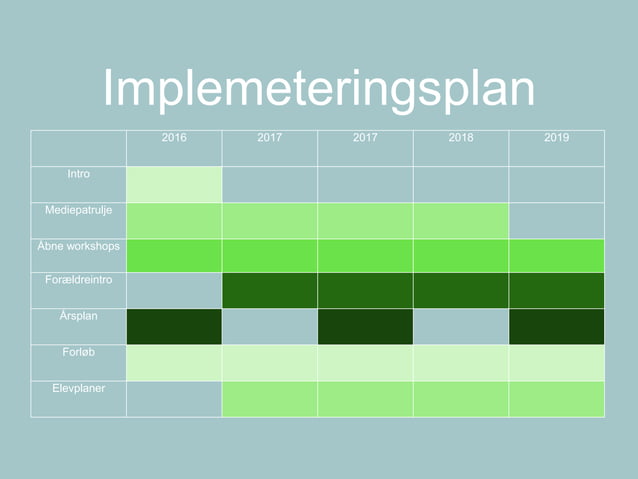 Implemeteringsplan

| | 2016 | 2017 | 2017 | 2018 | 2019 |
|---|---|---|---|---|---|
| Intro | | | | | |
| Mediepatrulje | | | | | |
| Åbne workshops | | | | | |
| Forældreintro | | | | | |
| Årsplan | | | | | |
| Forløb | | | | | |
| Elevplaner | | | | | |